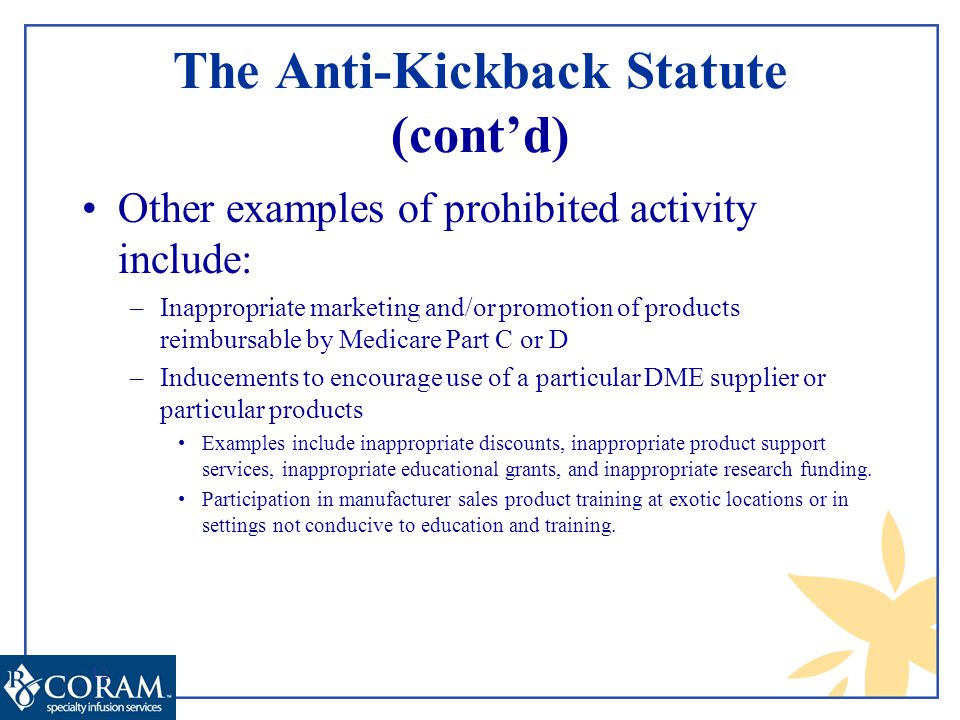 The Anti-Kickback Statute (cont’d)

• Other examples of prohibited activity include:

– Inappropriate marketing and/or promotion of products reimbursable by Medicare Part C or D

– Inducements to encourage use of a particular DME supplier or particular products

• Examples include inappropriate discounts, inappropriate product support services, inappropriate educational grants, and inappropriate research funding.

• Participation in manufacturer sales product training at exotic locations or in settings not conducive to education and training.

CORAM
specialty infusion services